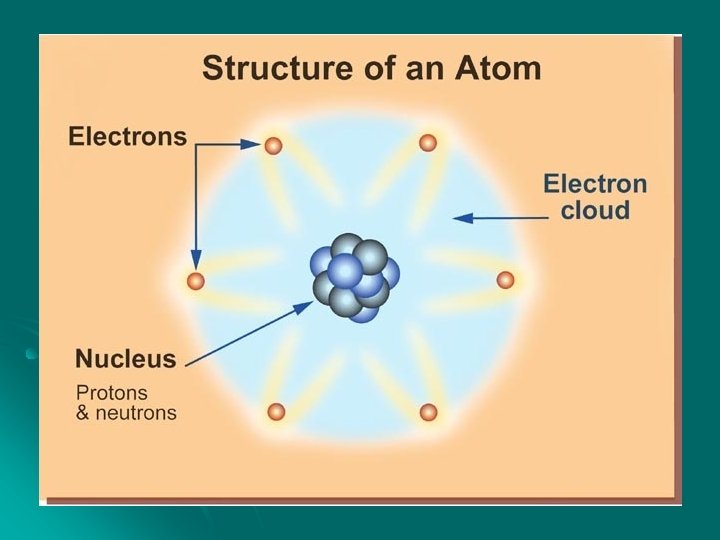 Structure of an Atom

Electrons

Electron cloud

Nucleus
Protons & neutrons